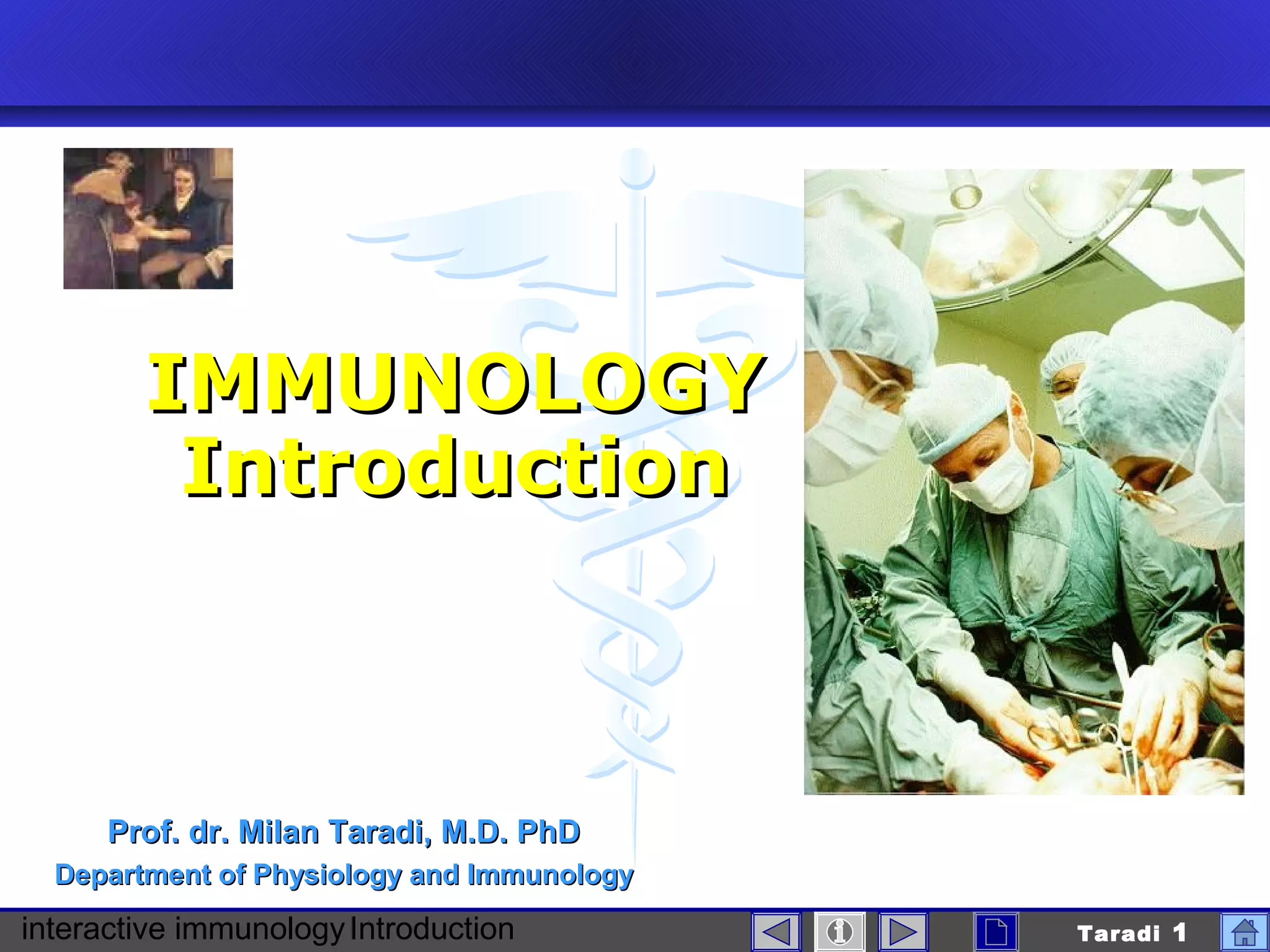 IMMUNOLOGY
Introduction

Prof. dr. Milan Taradi, M.D. PhD
Department of Physiology and Immunology

interactive immunology Introduction

Taradi 1